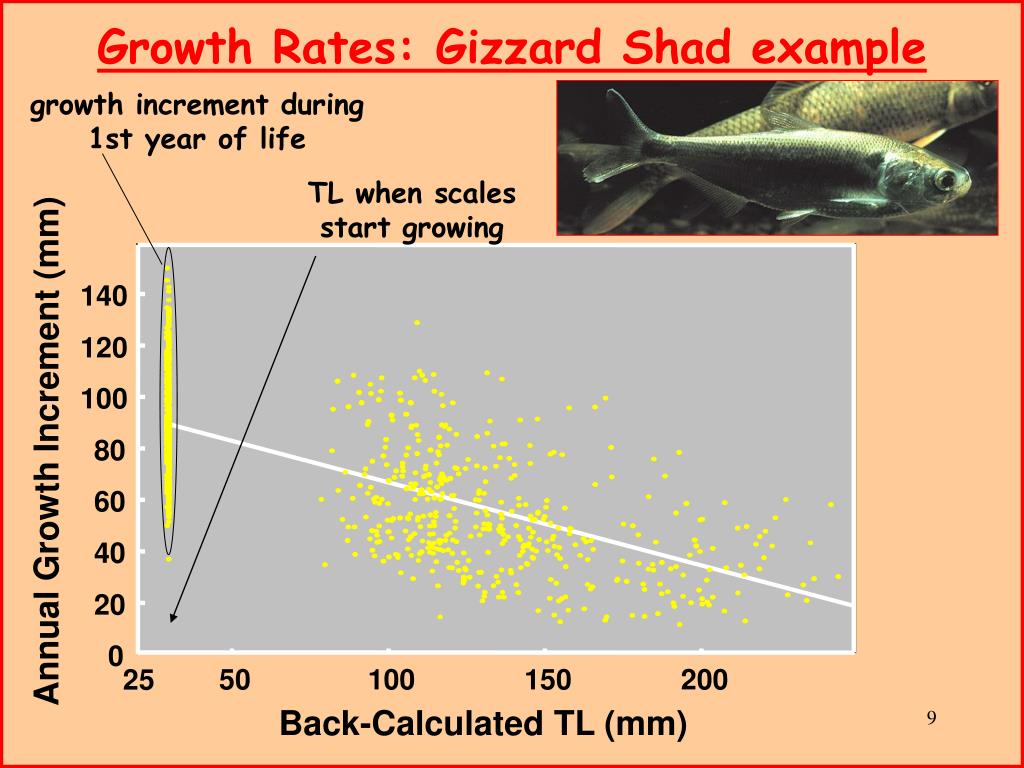 Growth Rates: Gizzard Shad example

growth increment during 1st year of life

TL when scales start growing

Annual Growth Increment (mm)

140
120
100
80
60
40
20
0

25
50
100
150
200

Back-Calculated TL (mm)

9